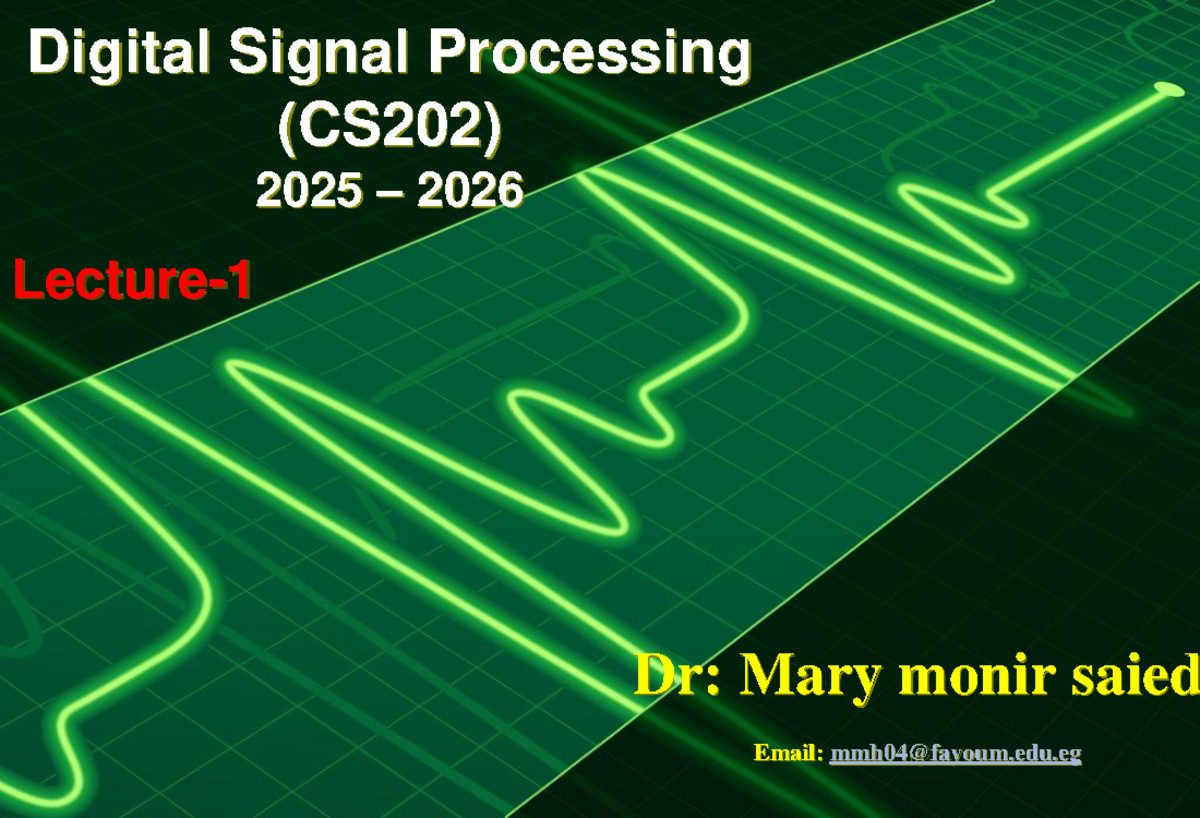 Digital Signal Processing
(CS202)
2025 – 2026

Lecture-1

Dr: Mary monir saied

Email: mmh04@fayoum.edu.eg